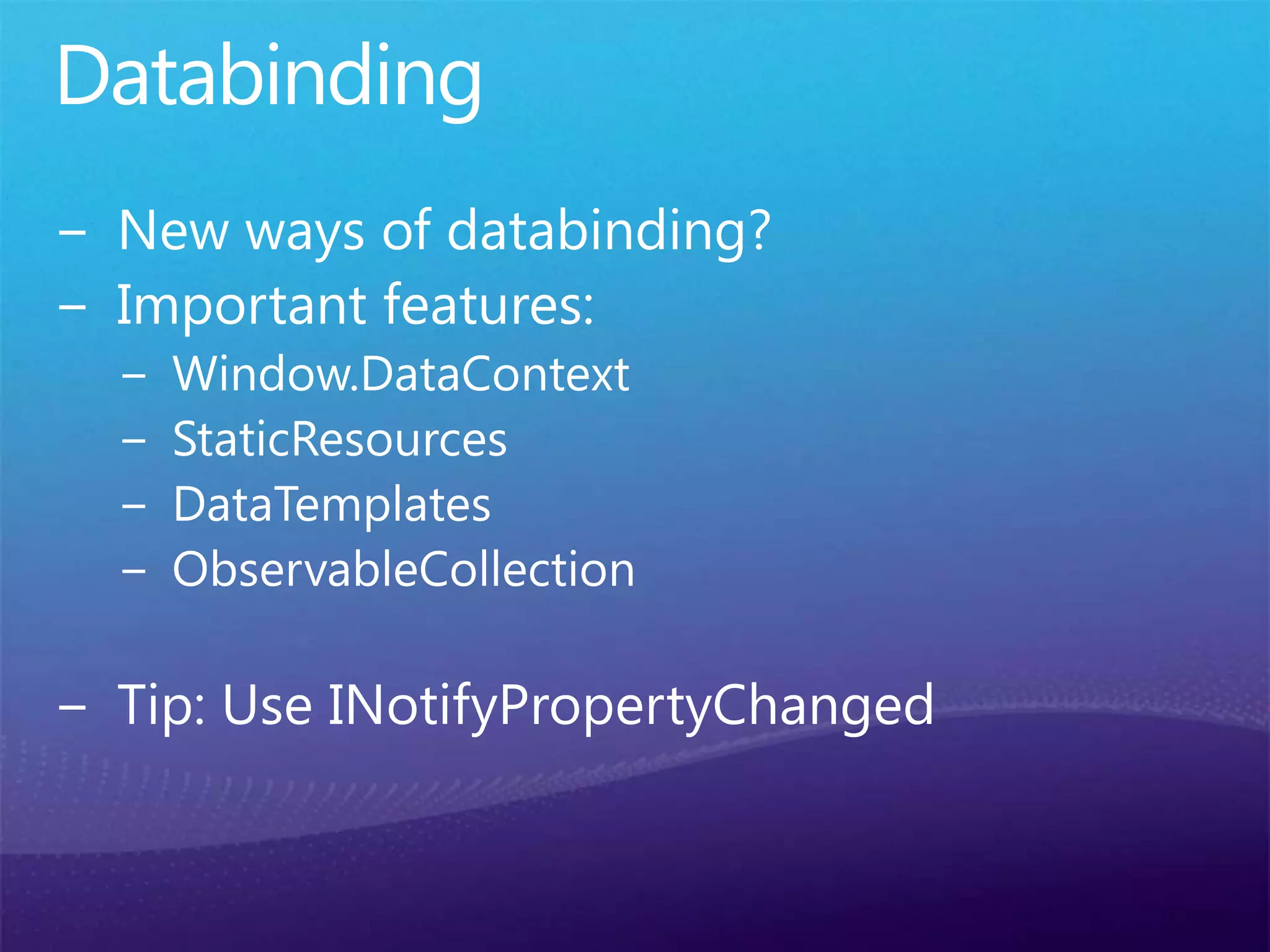 Databinding

– New ways of databinding?
– Important features:
  – Window.DataContext
  – StaticResources
  – DataTemplates
  – ObservableCollection

– Tip: Use INotifyPropertyChanged